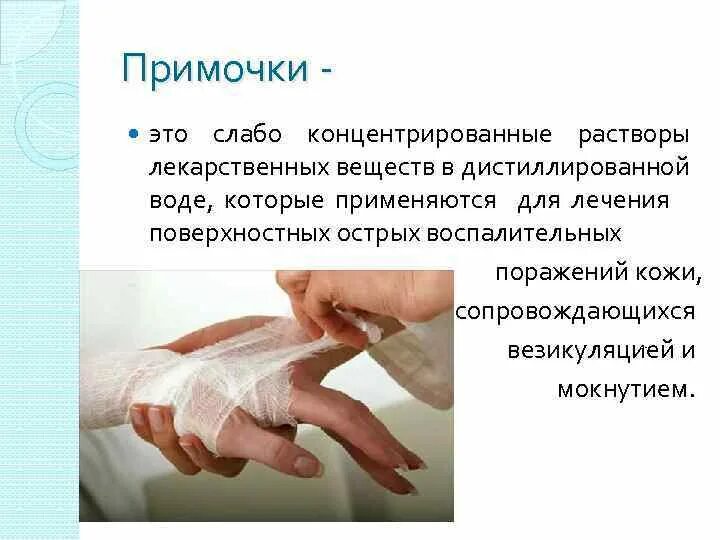 Примочки -

это слабо концентрированные растворы лекарственных веществ в дистиллированной воде, которые применяются для лечения поверхностных острых воспалительных поражений кожи, сопровождающихся везикуляцией и мокнутием.